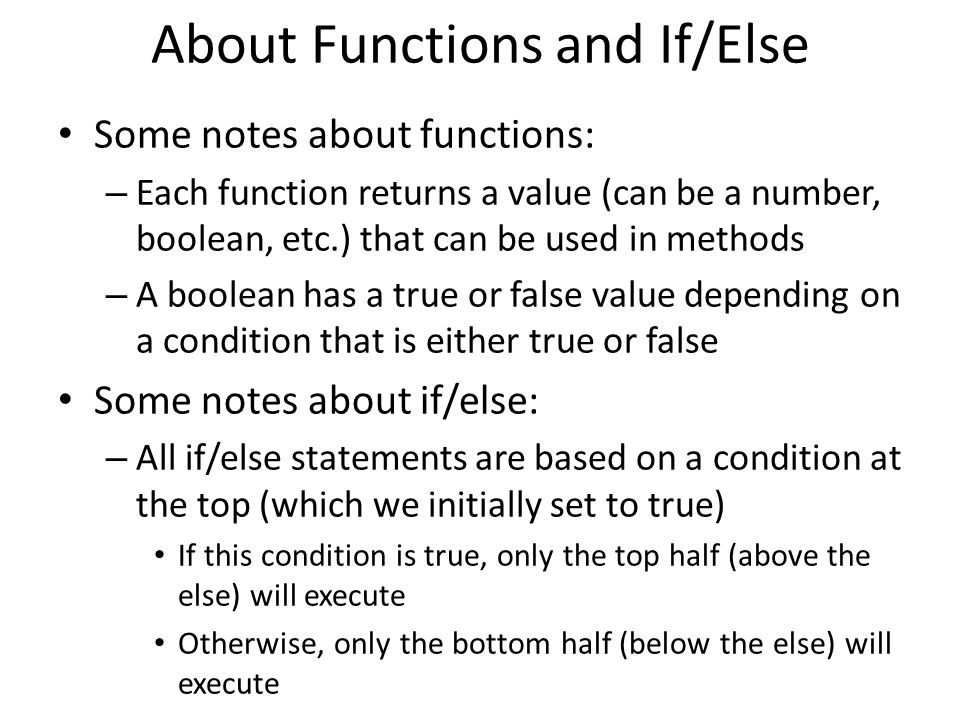 About Functions and If/Else

• Some notes about functions:
– Each function returns a value (can be a number, boolean, etc.) that can be used in methods
– A boolean has a true or false value depending on a condition that is either true or false
• Some notes about if/else:
– All if/else statements are based on a condition at the top (which we initially set to true)
• If this condition is true, only the top half (above the else) will execute
• Otherwise, only the bottom half (below the else) will execute